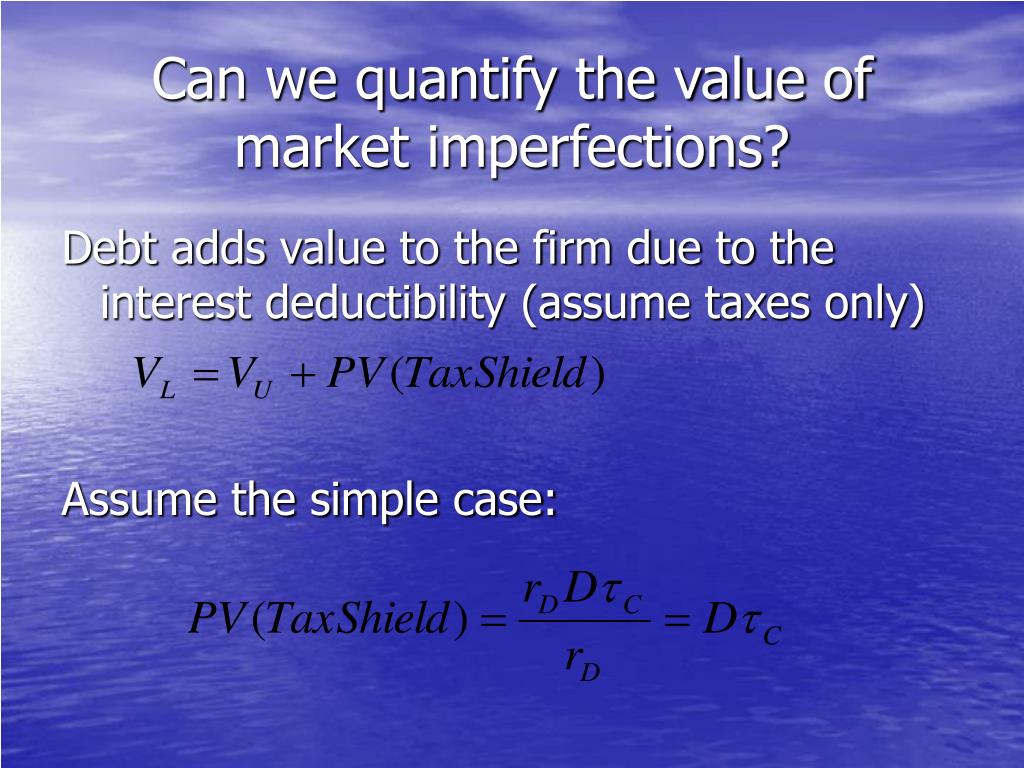 Can we quantify the value of market imperfections?

Debt adds value to the firm due to the interest deductibility (assume taxes only)

$V_L = V_U + PV(TaxShield)$

Assume the simple case:

$PV(TaxShield) = \frac{r_D D \tau_C}{r_D} = D\tau_C$